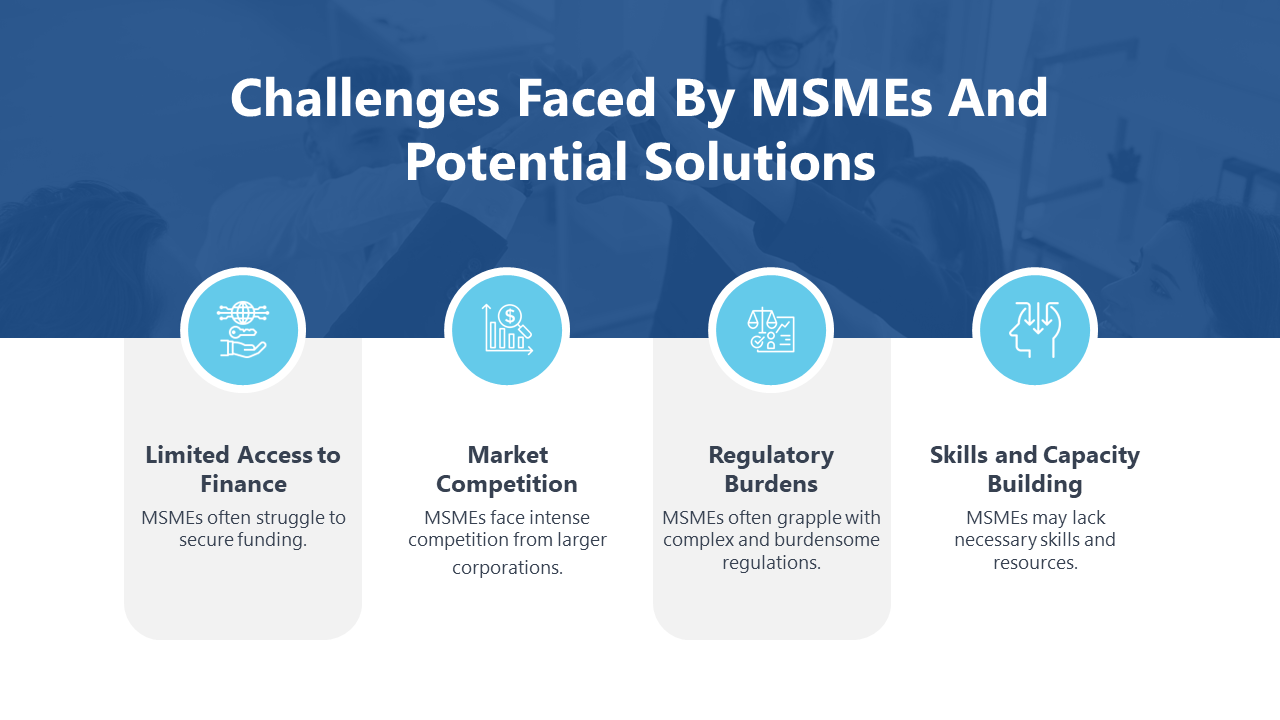 Challenges Faced By MSMEs And Potential Solutions

Limited Access to Finance

MSMEs often struggle to secure funding.

Market Competition

MSMEs face intense competition from larger corporations.

Regulatory Burdens

MSMEs often grapple with complex and burdensome regulations.

Skills and Capacity Building

MSMEs may lack necessary skills and resources.